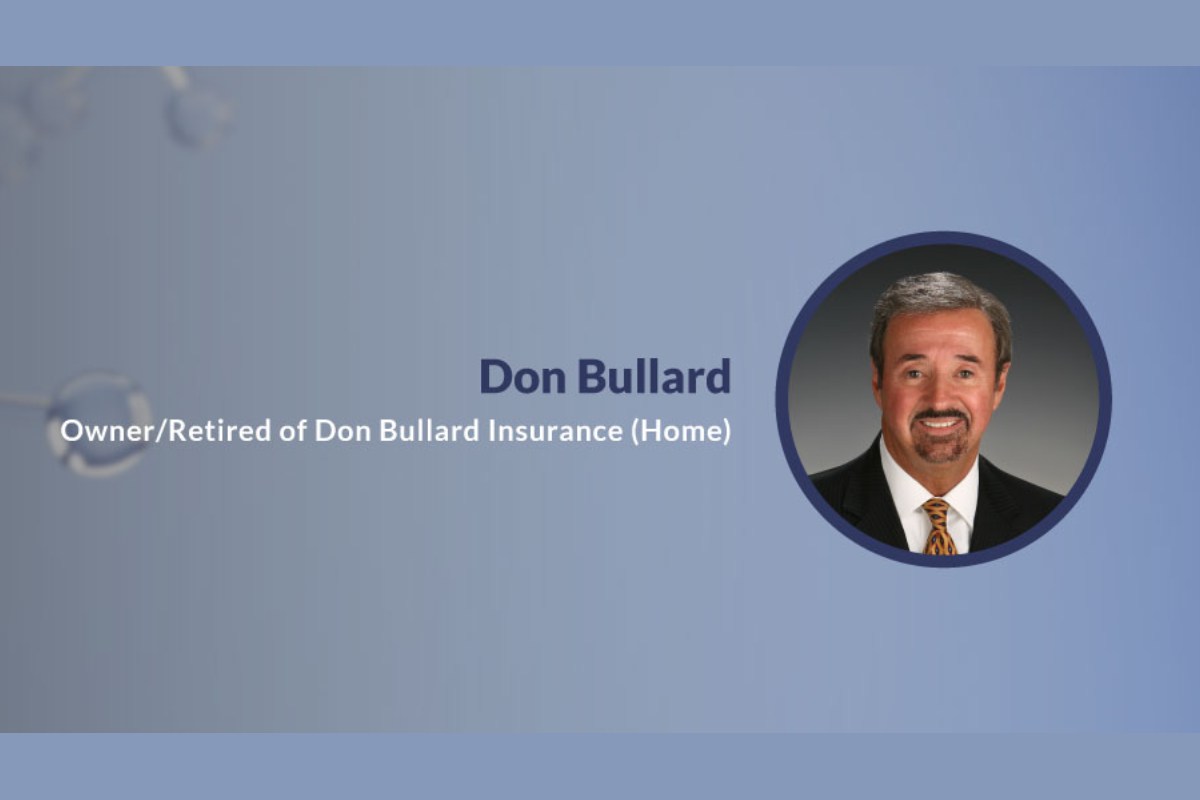 Don Bullard
Owner/Retired of Don Bullard Insurance (Home)